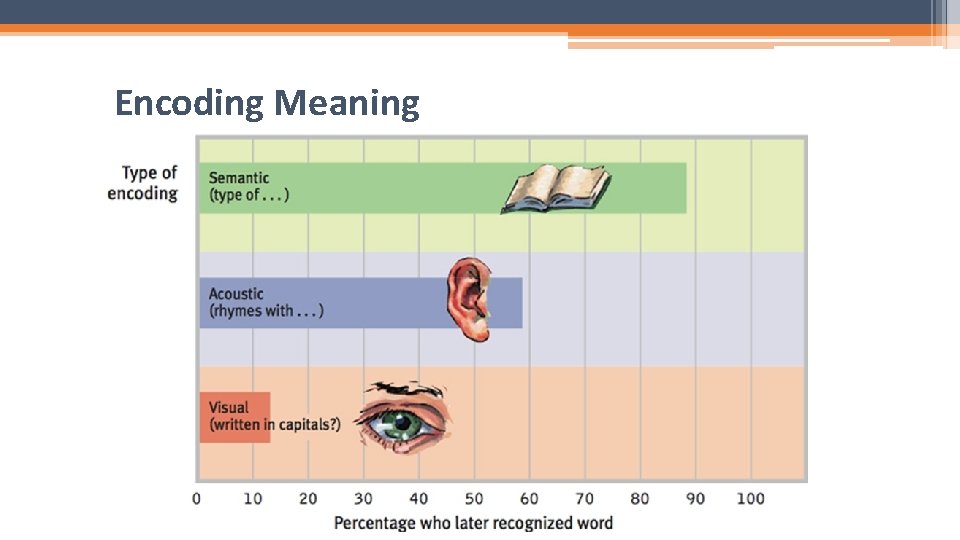 Encoding Meaning

Type of encoding

Semantic
(type of . . .)

Acoustic
(rhymes with . . .)

Visual
(written in capitals?)

0 10 20 30 40 50 60 70 80 90 100

Percentage who later recognized word